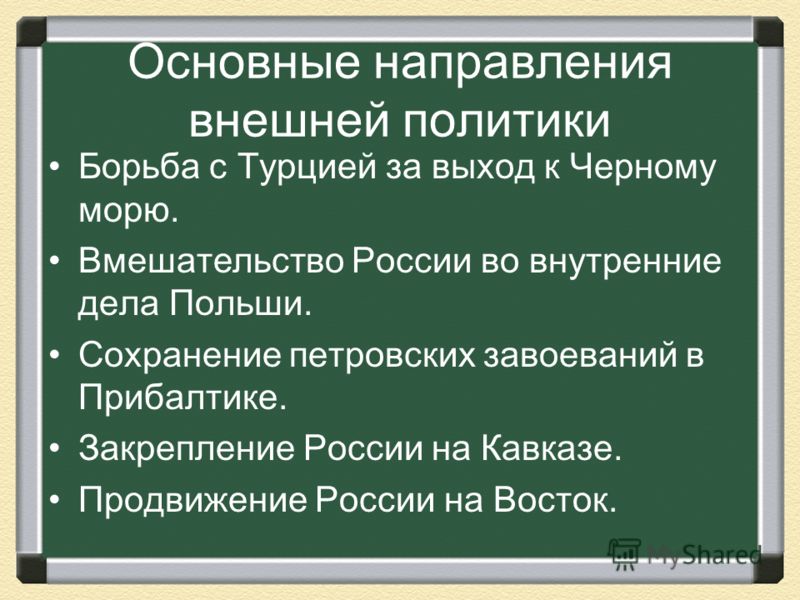 Основные направления внешней политики

• Борьба с Турцией за выход к Черному морю.

• Вмешательство России во внутренние дела Польши.

• Сохранение петровских завоеваний в Прибалтике.

• Закрепление России на Кавказе.

• Продвижение России на Восток.

MyShared